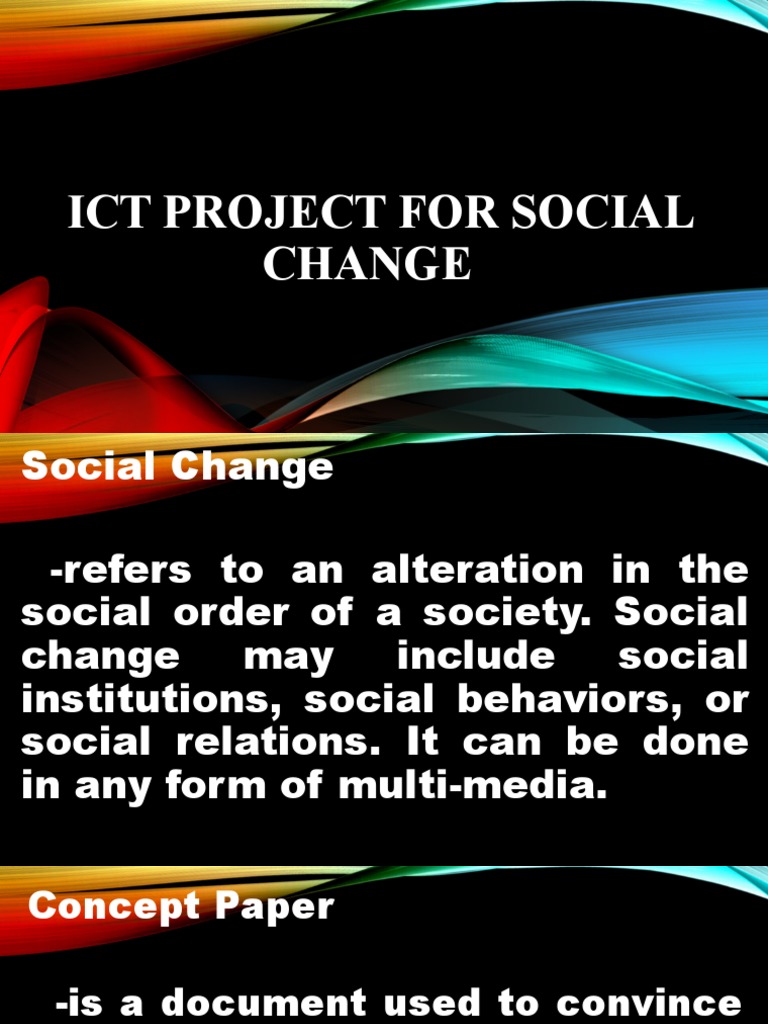 ICT PROJECT FOR SOCIAL CHANGE

Social Change

-refers to an alteration in the social order of a society. Social change may include social institutions, social behaviors, or social relations. It can be done in any form of multi-media.

Concept Paper

-is a document used to convince